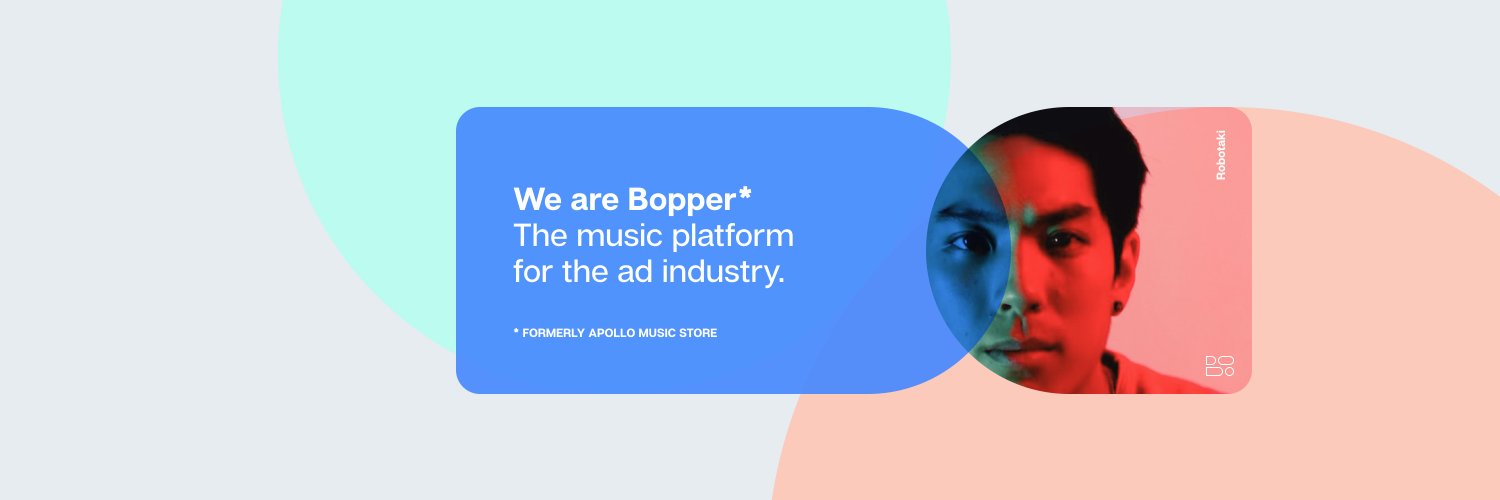 We are Bopper*
The music platform for the ad industry.

* FORMERLY APOLLO MUSIC STORE

Robotaki